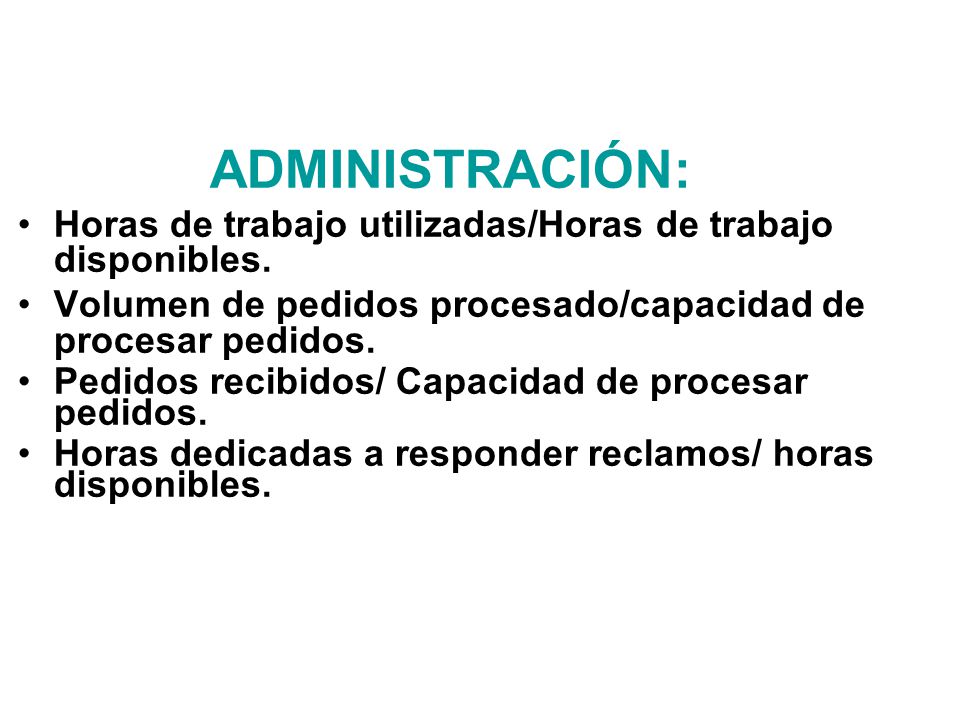 ADMINISTRACIÓN:

• Horas de trabajo utilizadas/Horas de trabajo disponibles.
• Volumen de pedidos procesado/capacidad de procesar pedidos.
• Pedidos recibidos/ Capacidad de procesar pedidos.
• Horas dedicadas a responder reclamos/ horas disponibles.